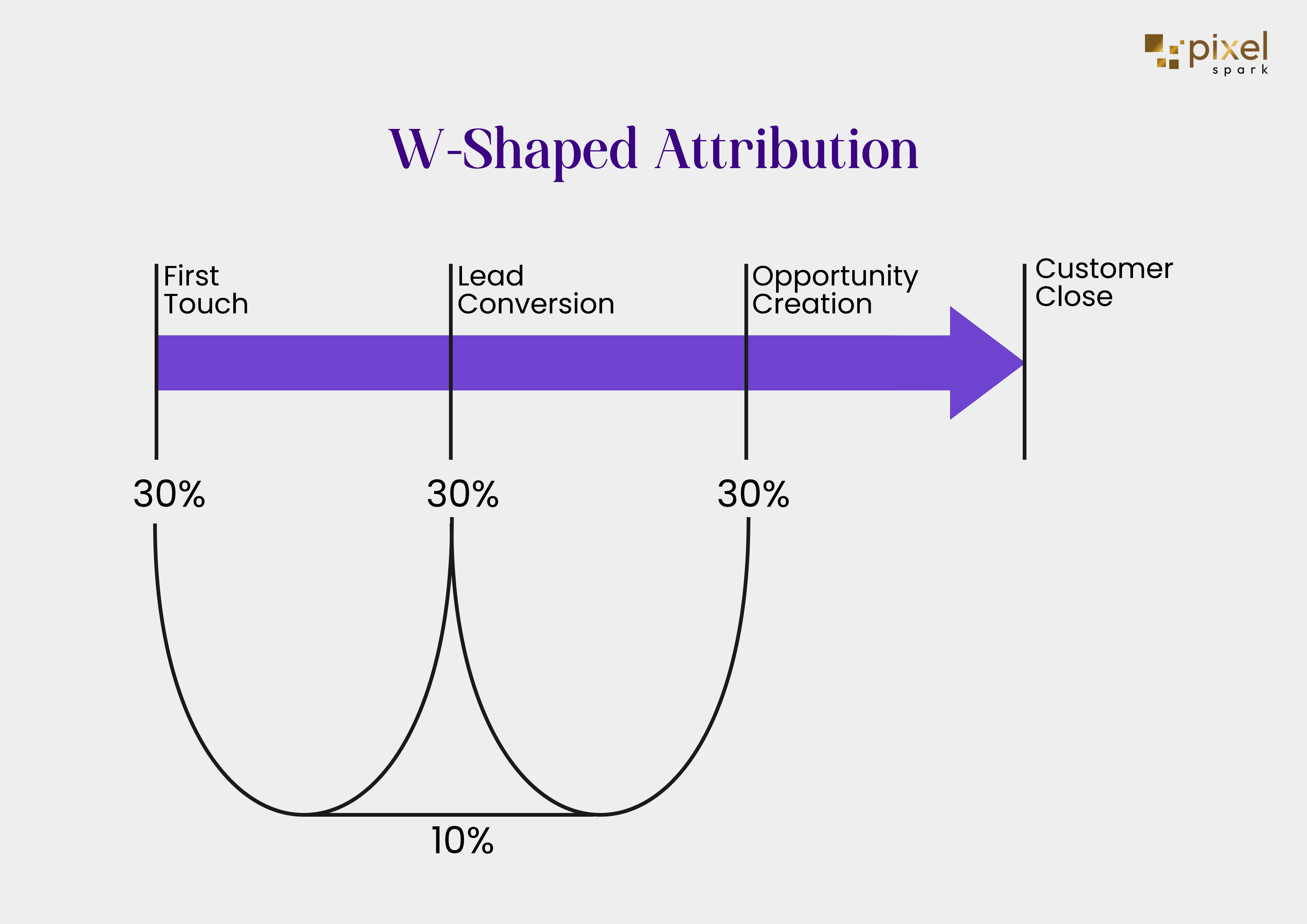 pixel spark

W-Shaped Attribution

First Touch

Lead Conversion

Opportunity Creation

Customer Close

30%

30%

30%

10%